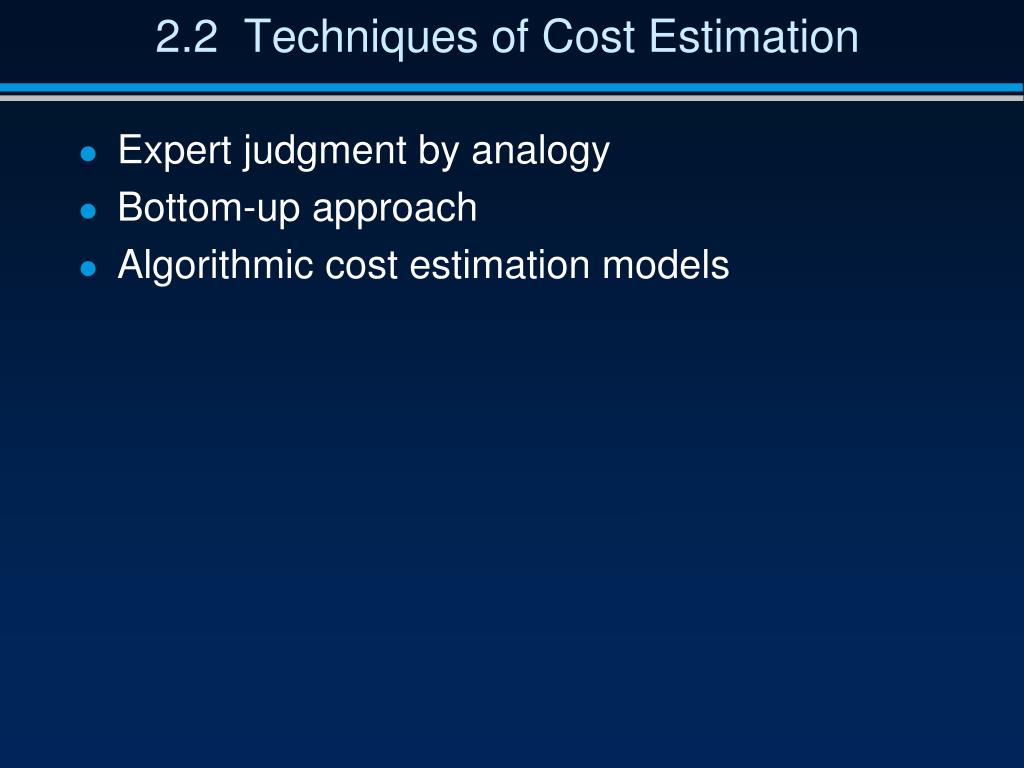 2.2 Techniques of Cost Estimation

- Expert judgment by analogy
- Bottom-up approach
- Algorithmic cost estimation models